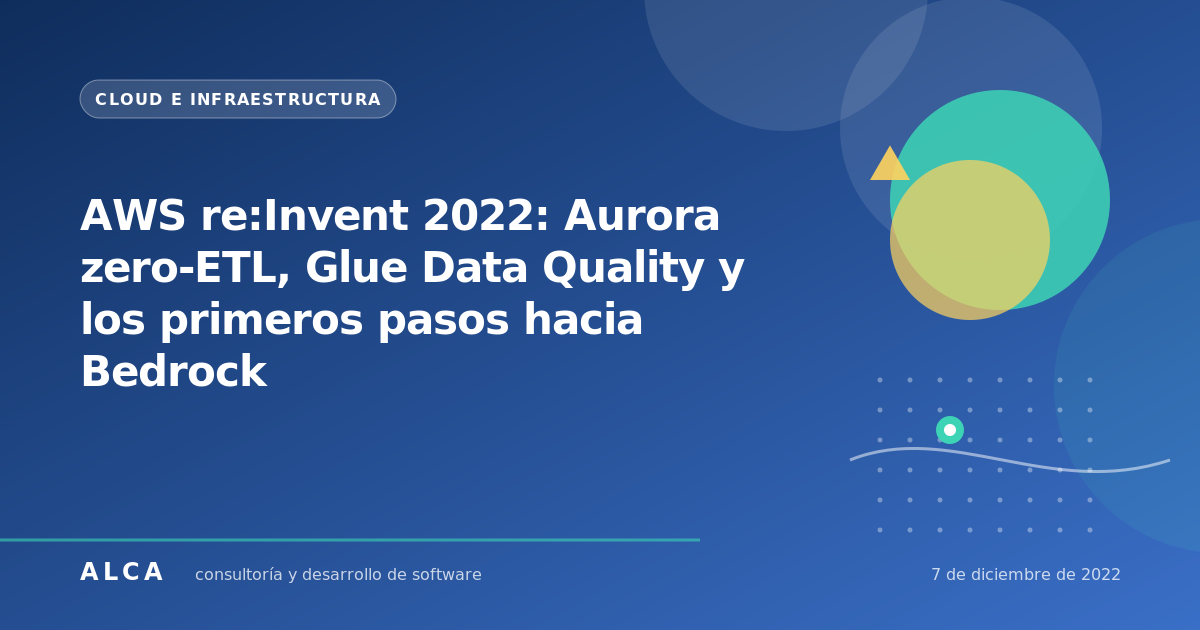 CLOUD E INFRAESTRUCTURA

AWS re:Invent 2022: Aurora zero-ETL, Glue Data Quality y los primeros pasos hacia Bedrock

ALCA consultoría y desarrollo de software

7 de diciembre de 2022